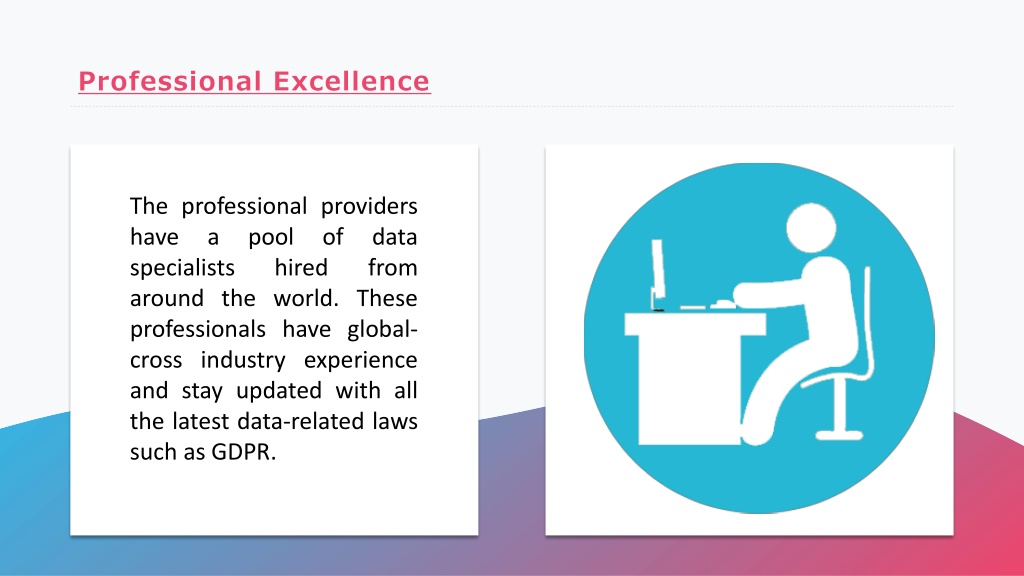 Professional Excellence

The professional providers have a pool of data specialists hired from around the world. These professionals have global-cross industry experience and stay updated with all the latest data-related laws such as GDPR.